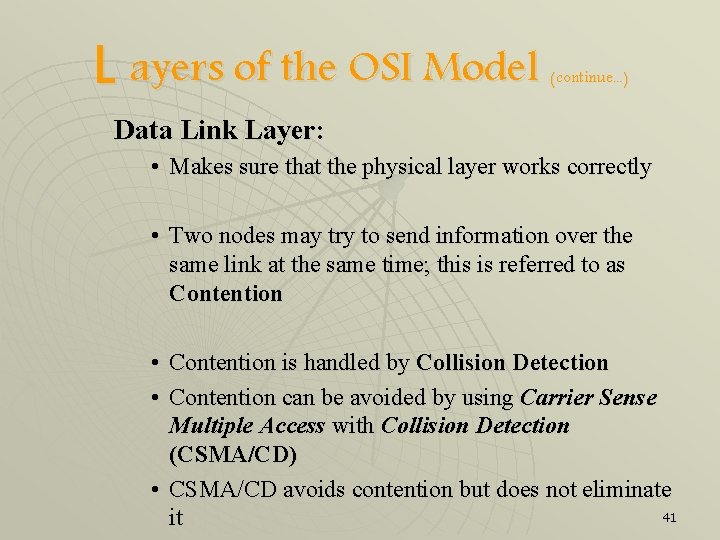 Layers of the OSI Model (continue...)

Data Link Layer:

• Makes sure that the physical layer works correctly

• Two nodes may try to send information over the same link at the same time; this is referred to as Contention

• Contention is handled by Collision Detection

• Contention can be avoided by using Carrier Sense Multiple Access with Collision Detection (CSMA/CD)

• CSMA/CD avoids contention but does not eliminate it

41